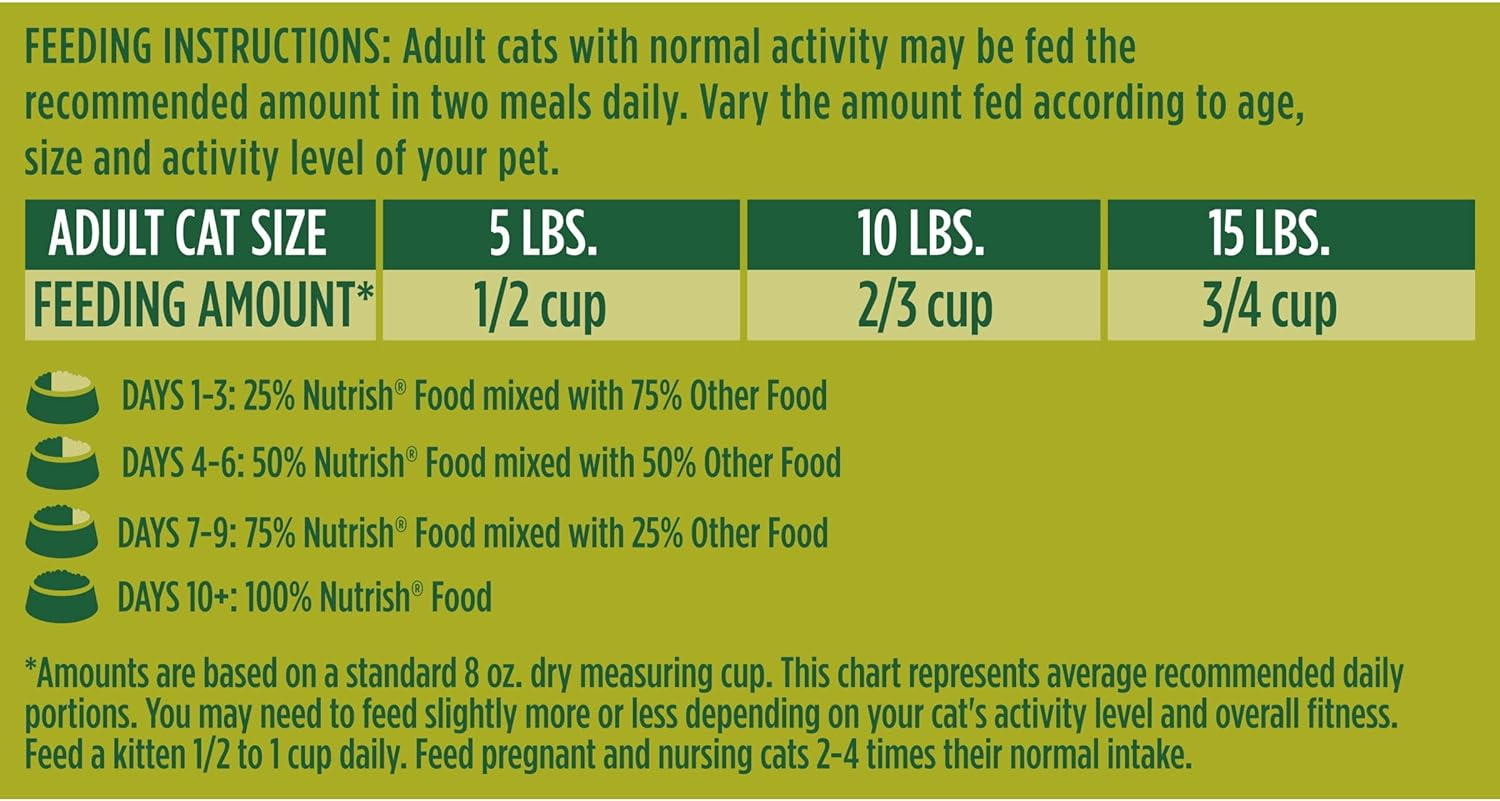 FEEDING INSTRUCTIONS: Adult cats with normal activity may be fed the recommended amount in two meals daily. Vary the amount fed according to age, size and activity level of your pet.

| ADULT CAT SIZE | 5 LBS. | 10 LBS. | 15 LBS. |
|---|---|---|---|
| FEEDING AMOUNT* | 1/2 cup | 2/3 cup | 3/4 cup |

DAYS 1-3: 25% Nutrish® Food mixed with 75% Other Food

DAYS 4-6: 50% Nutrish® Food mixed with 50% Other Food

DAYS 7-9: 75% Nutrish® Food mixed with 25% Other Food

DAYS 10+: 100% Nutrish® Food

*Amounts are based on a standard 8 oz. dry measuring cup. This chart represents average recommended daily portions. You may need to feed slightly more or less depending on your cat's activity level and overall fitness. Feed a kitten 1/2 to 1 cup daily. Feed pregnant and nursing cats 2-4 times their normal intake.